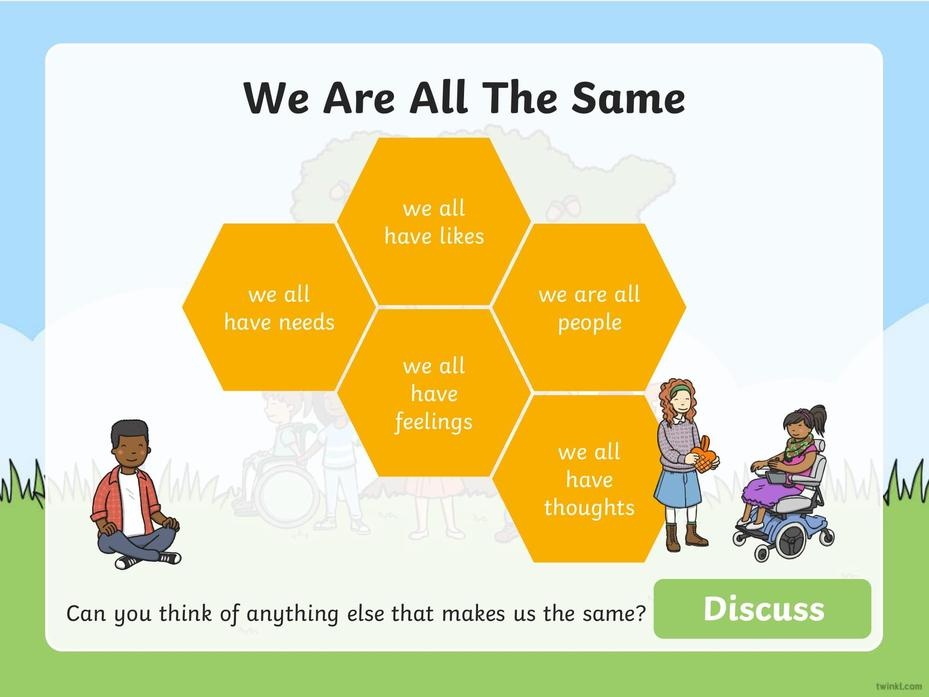 We Are All The Same

we all have likes

we all have needs

we are all people

we all have feelings

we all have thoughts

Can you think of anything else that makes us the same?

Discuss

twinkl.com